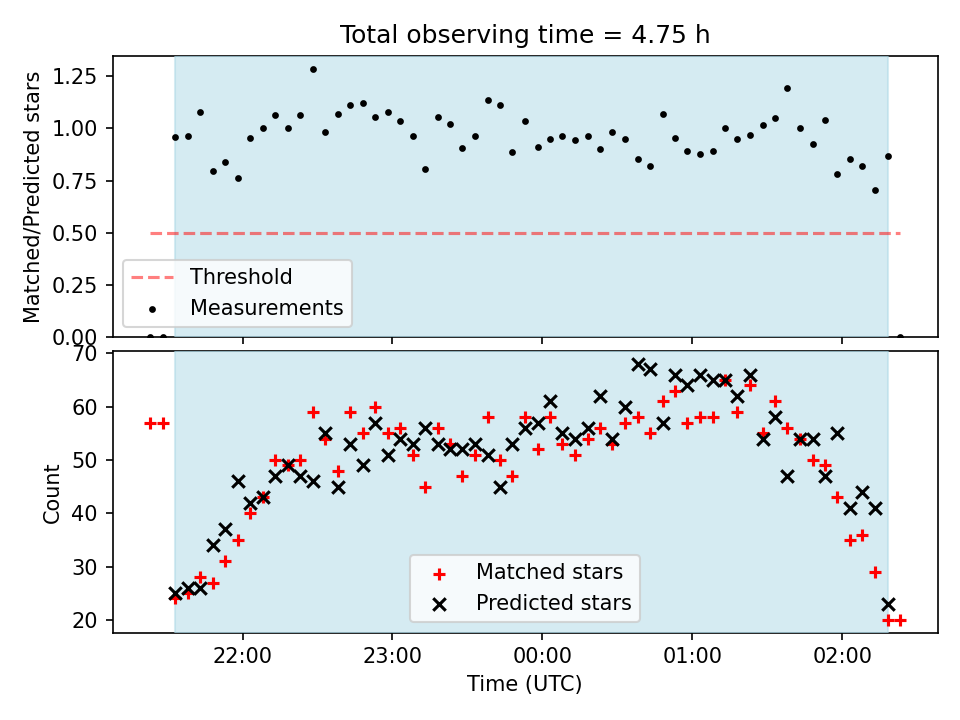 Total observing time = 4.75 h

Matched/Predicted stars

1.25
1.00
0.75
0.50
0.25
0.00

Threshold
Measurements

Count

70
60
50
40
30
20

Matched stars
Predicted stars

22:00
23:00
00:00
01:00
02:00

Time (UTC)